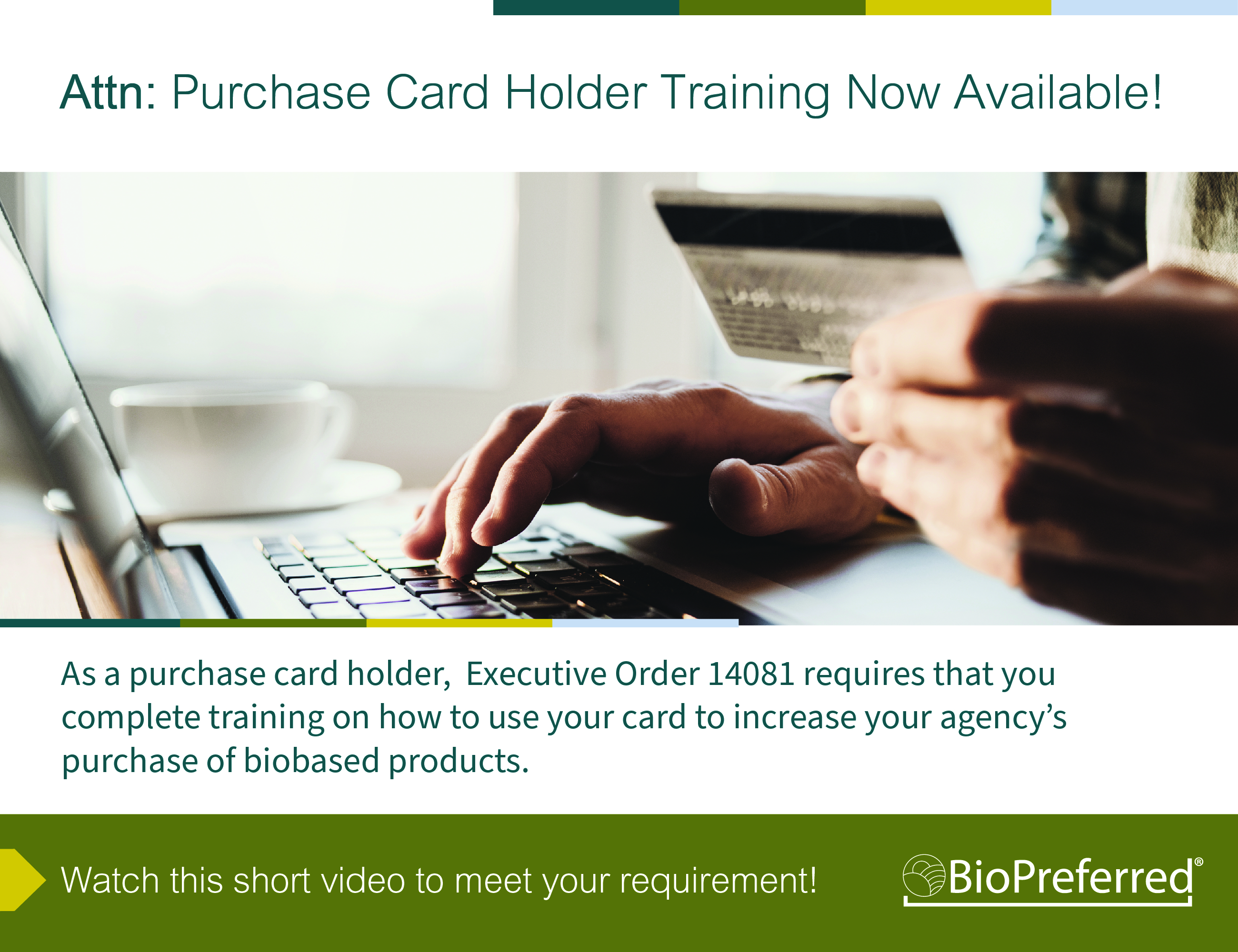 Attn: Purchase Card Holder Training Now Available!

As a purchase card holder,  Executive Order 14081 requires that you complete training on how to use your card to increase your agency's purchase of biobased products.

Watch this short video to meet your requirement!

BioPreferred®